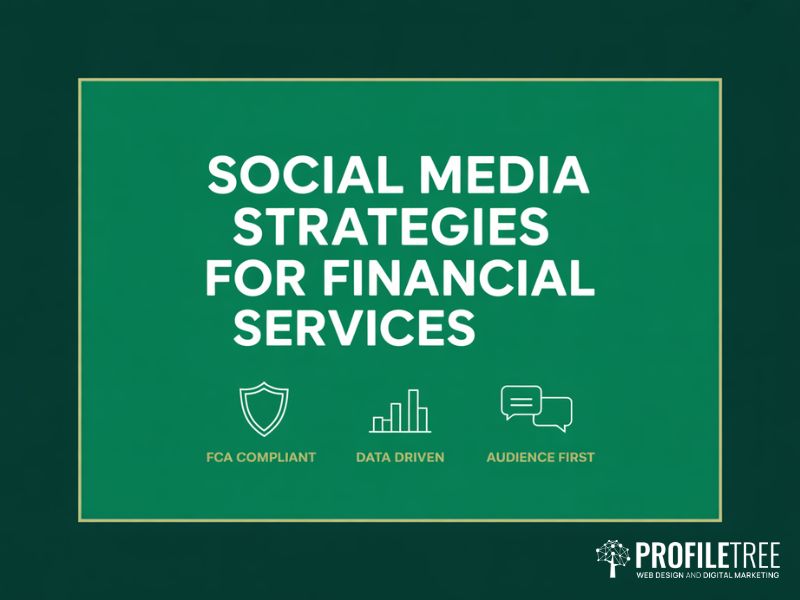 SOCIAL MEDIA STRATEGIES FOR FINANCIAL SERVICES

FCA COMPLIANT

DATA DRIVEN

AUDIENCE FIRST

PROFILETREE
WEB DESIGN AND DIGITAL MARKETING